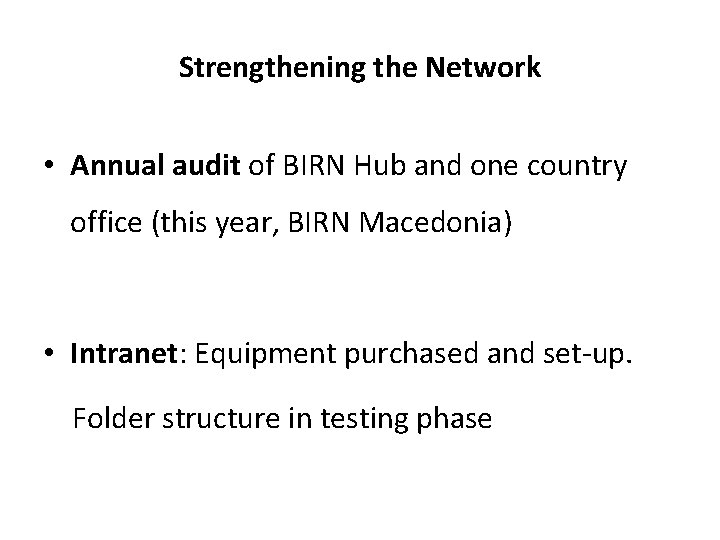 Strengthening the Network

• Annual audit of BIRN Hub and one country office (this year, BIRN Macedonia)

• Intranet: Equipment purchased and set-up.

Folder structure in testing phase